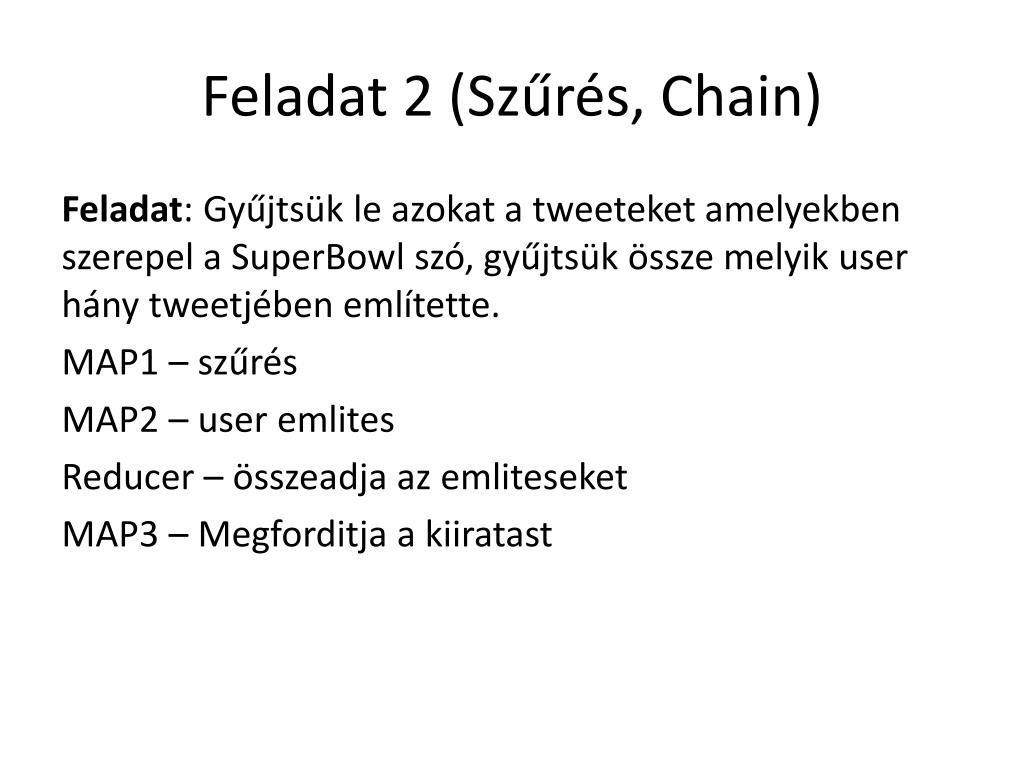 Feladat 2 (Szűrés, Chain)

Feladat: Gyűjtsük le azokat a tweeteket amelyekben szerepel a SuperBowl szó, gyűjtsük össze melyik user hány tweetjében említette.

MAP1 – szűrés

MAP2 – user emlites

Reducer – összeadja az emliteseket

MAP3 – Megforditja a kiiratast